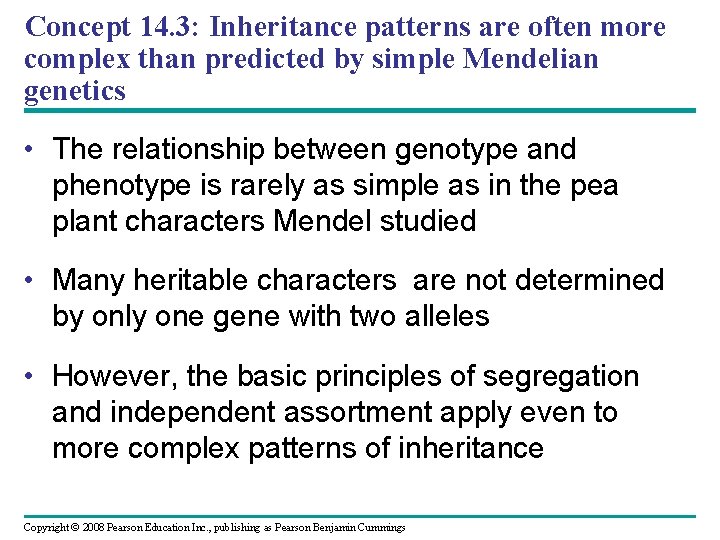 Concept 14.3: Inheritance patterns are often more complex than predicted by simple Mendelian genetics

• The relationship between genotype and phenotype is rarely as simple as in the pea plant characters Mendel studied

• Many heritable characters are not determined by only one gene with two alleles

• However, the basic principles of segregation and independent assortment apply even to more complex patterns of inheritance

Copyright © 2008 Pearson Education Inc., publishing as Pearson Benjamin Cummings